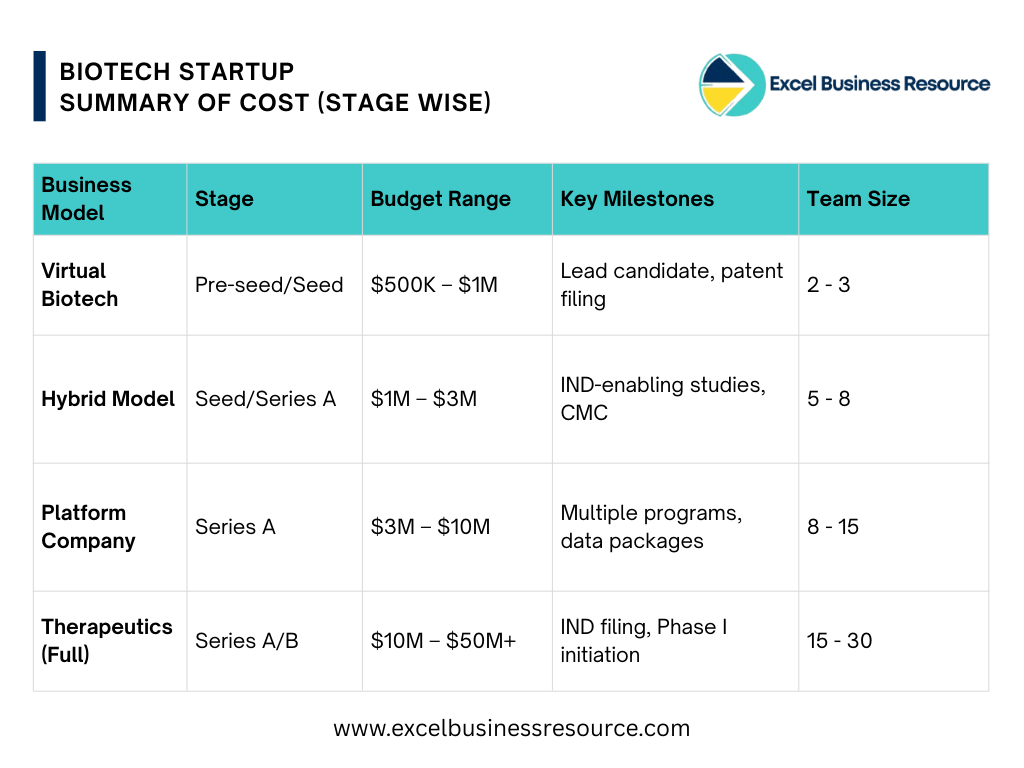 BIOTECH STARTUP
SUMMARY OF COST (STAGE WISE)

Excel Business Resource

| Business Model | Stage | Budget Range | Key Milestones | Team Size |
|---|---|---|---|---|
| Virtual Biotech | Pre-seed/Seed | \$500K – \$1M | Lead candidate, patent filing | 2 - 3 |
| Hybrid Model | Seed/Series A | \$1M – \$3M | IND-enabling studies, CMC | 5 - 8 |
| Platform Company | Series A | \$3M – \$10M | Multiple programs, data packages | 8 - 15 |
| Therapeutics (Full) | Series A/B | \$10M – \$50M+ | IND filing, Phase I initiation | 15 - 30 |

www.excelbusinessresource.com